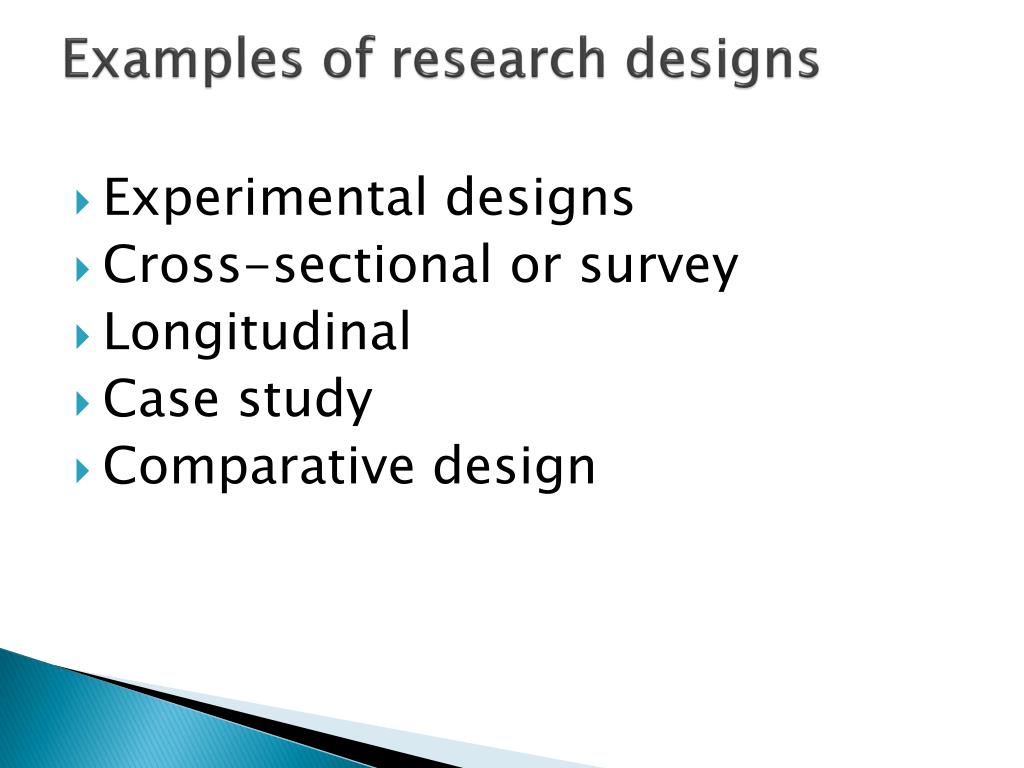 Examples of research designs

Experimental designs
Cross-sectional or survey
Longitudinal
Case study
Comparative design